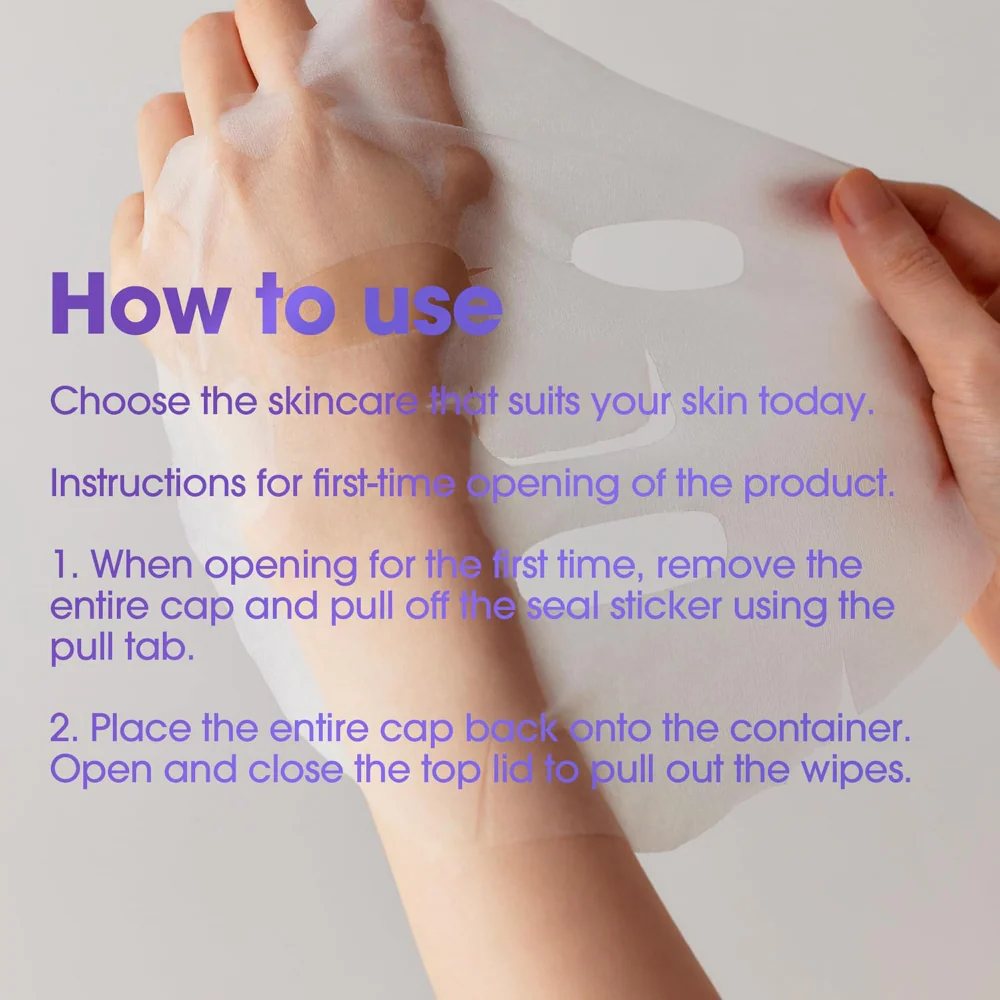 How to use

Choose the skincare that suits your skin today.

Instructions for first-time opening of the product.

1. When opening for the first time, remove the entire cap and pull off the seal sticker using the pull tab.

2. Place the entire cap back onto the container. Open and close the top lid to pull out the wipes.